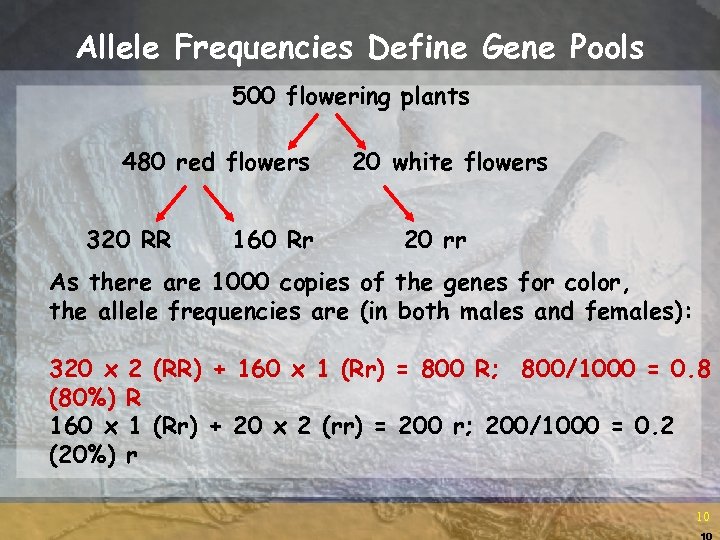 Allele Frequencies Define Gene Pools

500 flowering plants

480 red flowers

20 white flowers

320 RR

160 Rr

20 rr

As there are 1000 copies of the genes for color, the allele frequencies are (in both males and females):

320 x 2 (RR) + 160 x 1 (Rr) = 800 R; 800/1000 = 0.8 (80%) R
160 x 1 (Rr) + 20 x 2 (rr) = 200 r; 200/1000 = 0.2 (20%) r

10

10